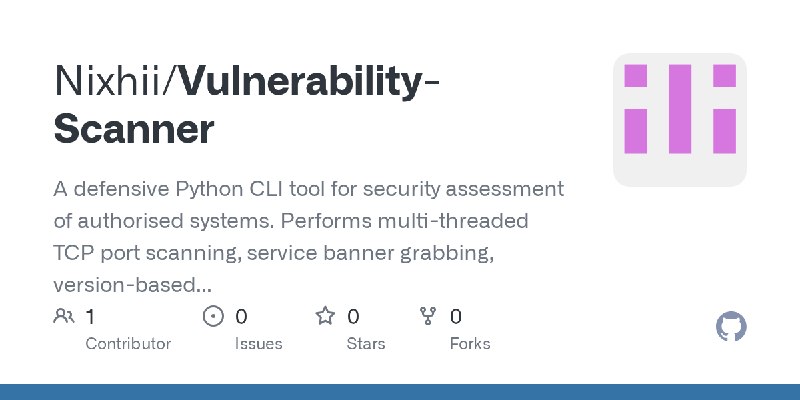 Nixhii/Vulnerability-Scanner

A defensive Python CLI tool for security assessment of authorised systems. Performs multi-threaded TCP port scanning, service banner grabbing, version-based...

1 Contributor
0 Issues
0 Stars
0 Forks